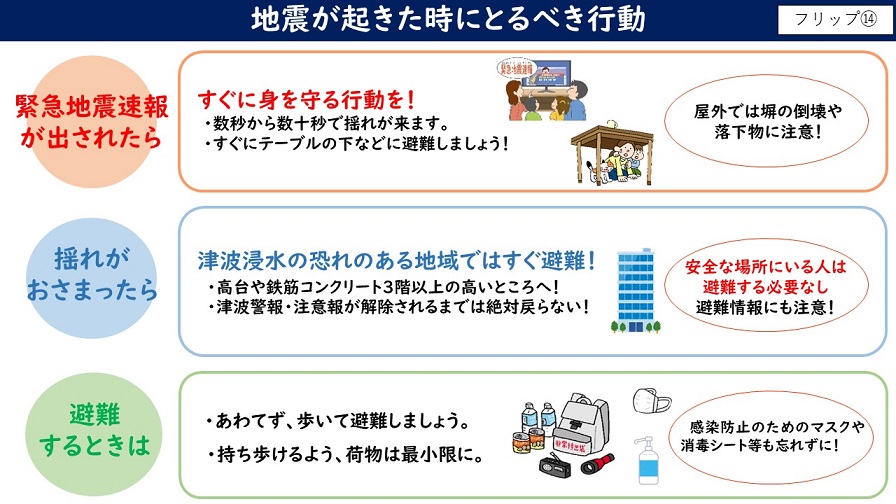 地震が起きた時にとるべき行動

フリップ⑭

緊急地震速報が出されたら

すぐに身を守る行動を！
・数秒から数十秒で揺れが来ます。
・すぐにテーブルの下などに避難しましょう！

緊急地震速報

屋外では塀の倒壊や落下物に注意！

揺れがおさまったら

津波浸水の恐れのある地域ではすぐ避難！
・高台や鉄筋コンクリート3階以上の高いところへ！
・津波警報・注意報が解除されるまでは絶対戻らない！

安全な場所にいる人は避難する必要なし
避難情報にも注意！

避難するときは

・あわてず、歩いて避難しましょう。
・持ち歩けるよう、荷物は最小限に。

非常持出袋

感染防止のためのマスクや消毒シート等も忘れずに！